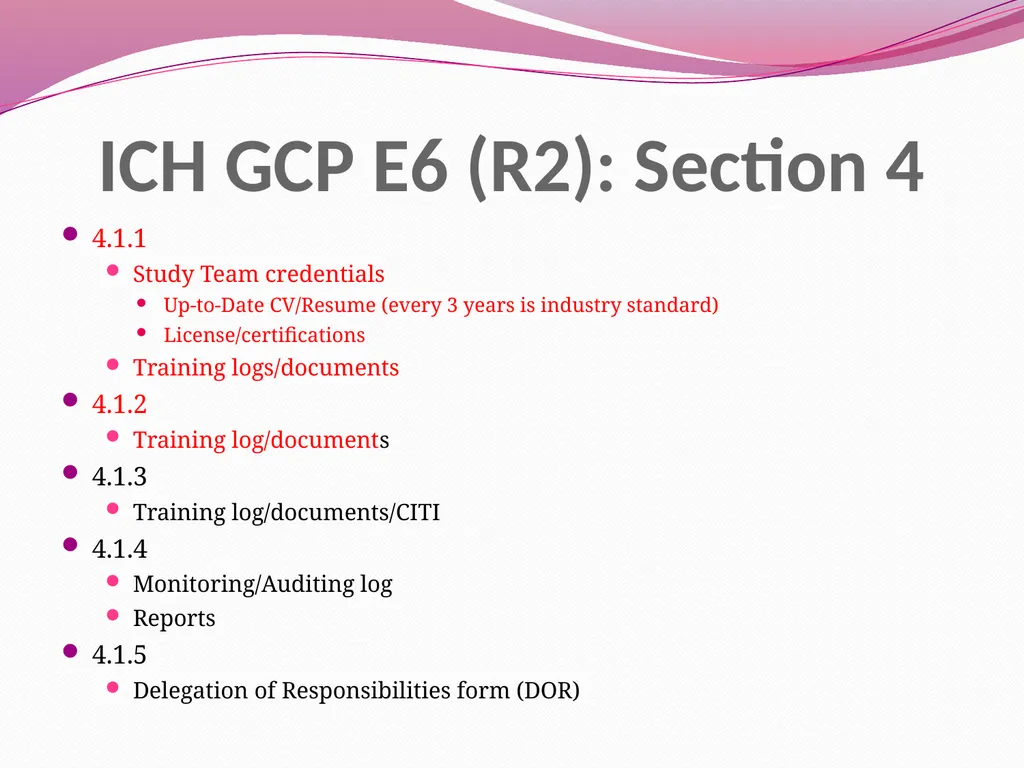 ICH GCP E6 (R2): Section 4

- 4.1.1
  - Study Team credentials
    - Up-to-Date CV/Resume (every 3 years is industry standard)
    - License/certifications
  - Training logs/documents
- 4.1.2
  - Training log/documents
- 4.1.3
  - Training log/documents/CITI
- 4.1.4
  - Monitoring/Auditing log
  - Reports
- 4.1.5
  - Delegation of Responsibilities form (DOR)